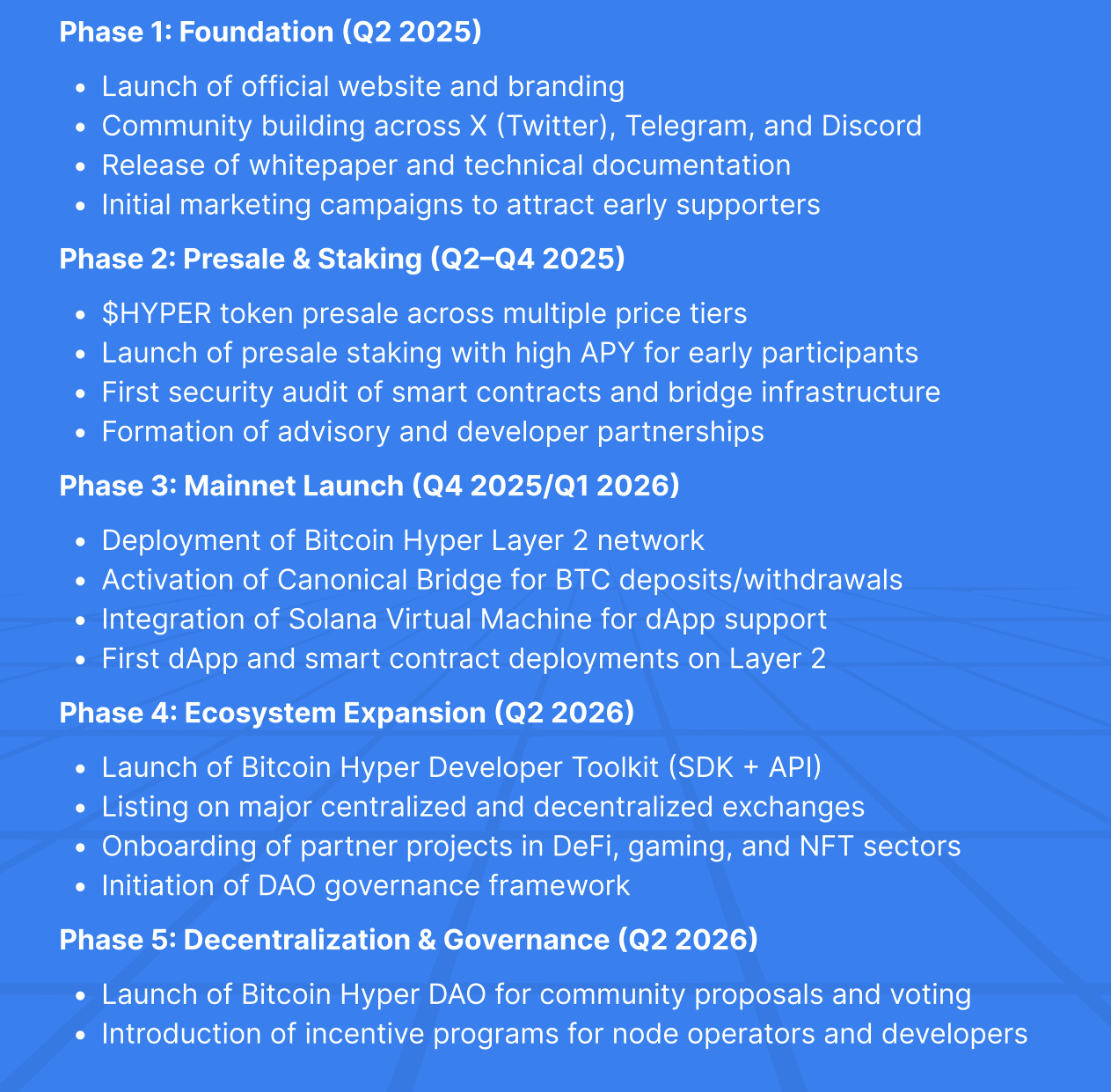 Phase 1: Foundation (Q2 2025)

- Launch of official website and branding
- Community building across X (Twitter), Telegram, and Discord
- Release of whitepaper and technical documentation
- Initial marketing campaigns to attract early supporters

Phase 2: Presale & Staking (Q2–Q4 2025)

- \$HYPER token presale across multiple price tiers
- Launch of presale staking with high APY for early participants
- First security audit of smart contracts and bridge infrastructure
- Formation of advisory and developer partnerships

Phase 3: Mainnet Launch (Q4 2025/Q1 2026)

- Deployment of Bitcoin Hyper Layer 2 network
- Activation of Canonical Bridge for BTC deposits/withdrawals
- Integration of Solana Virtual Machine for dApp support
- First dApp and smart contract deployments on Layer 2

Phase 4: Ecosystem Expansion (Q2 2026)

- Launch of Bitcoin Hyper Developer Toolkit (SDK + API)
- Listing on major centralized and decentralized exchanges
- Onboarding of partner projects in DeFi, gaming, and NFT sectors
- Initiation of DAO governance framework

Phase 5: Decentralization & Governance (Q2 2026)

- Launch of Bitcoin Hyper DAO for community proposals and voting
- Introduction of incentive programs for node operators and developers